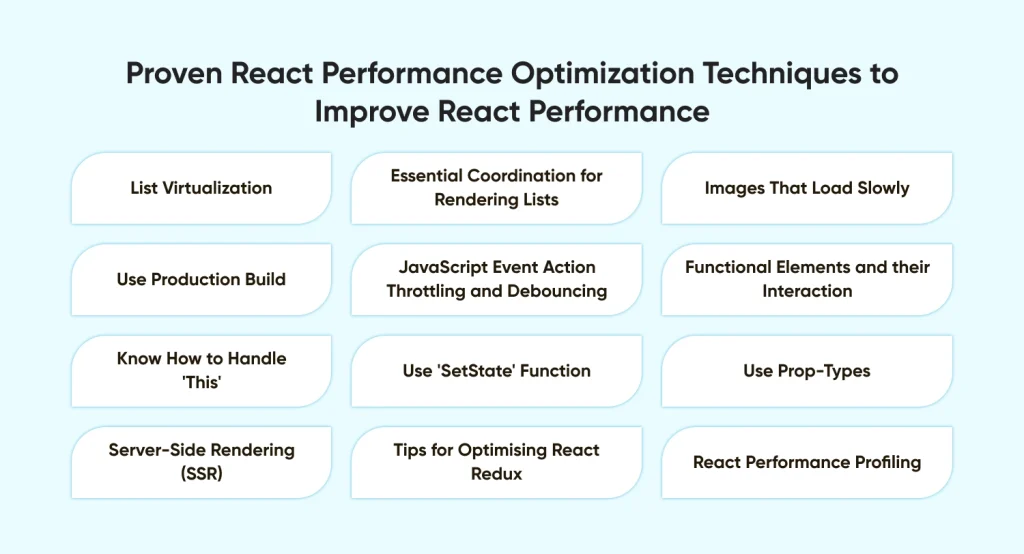 Proven React Performance Optimization Techniques to Improve React Performance

List Virtualization

Essential Coordination for Rendering Lists

Images That Load Slowly

Use Production Build

JavaScript Event Action Throttling and Debouncing

Functional Elements and their Interaction

Know How to Handle 'This'

Use 'SetState' Function

Use Prop-Types

Server-Side Rendering (SSR)

Tips for Optimising React Redux

React Performance Profiling